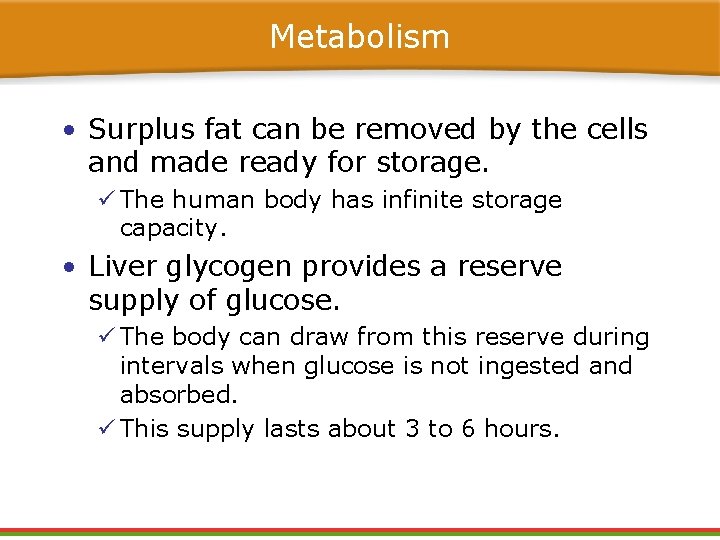 Metabolism

• Surplus fat can be removed by the cells and made ready for storage.

✓ The human body has infinite storage capacity.

• Liver glycogen provides a reserve supply of glucose.

✓ The body can draw from this reserve during intervals when glucose is not ingested and absorbed.

✓ This supply lasts about 3 to 6 hours.